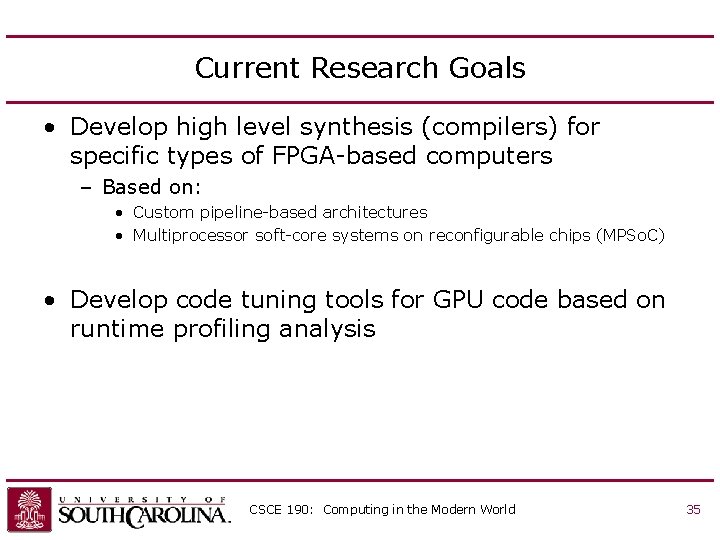 Current Research Goals

• Develop high level synthesis (compilers) for specific types of FPGA-based computers
  – Based on:
    • Custom pipeline-based architectures
    • Multiprocessor soft-core systems on reconfigurable chips (MPSoC)

• Develop code tuning tools for GPU code based on runtime profiling analysis

UNIVERSITY OF SOUTH CAROLINA.

CSCE 190: Computing in the Modern World

35